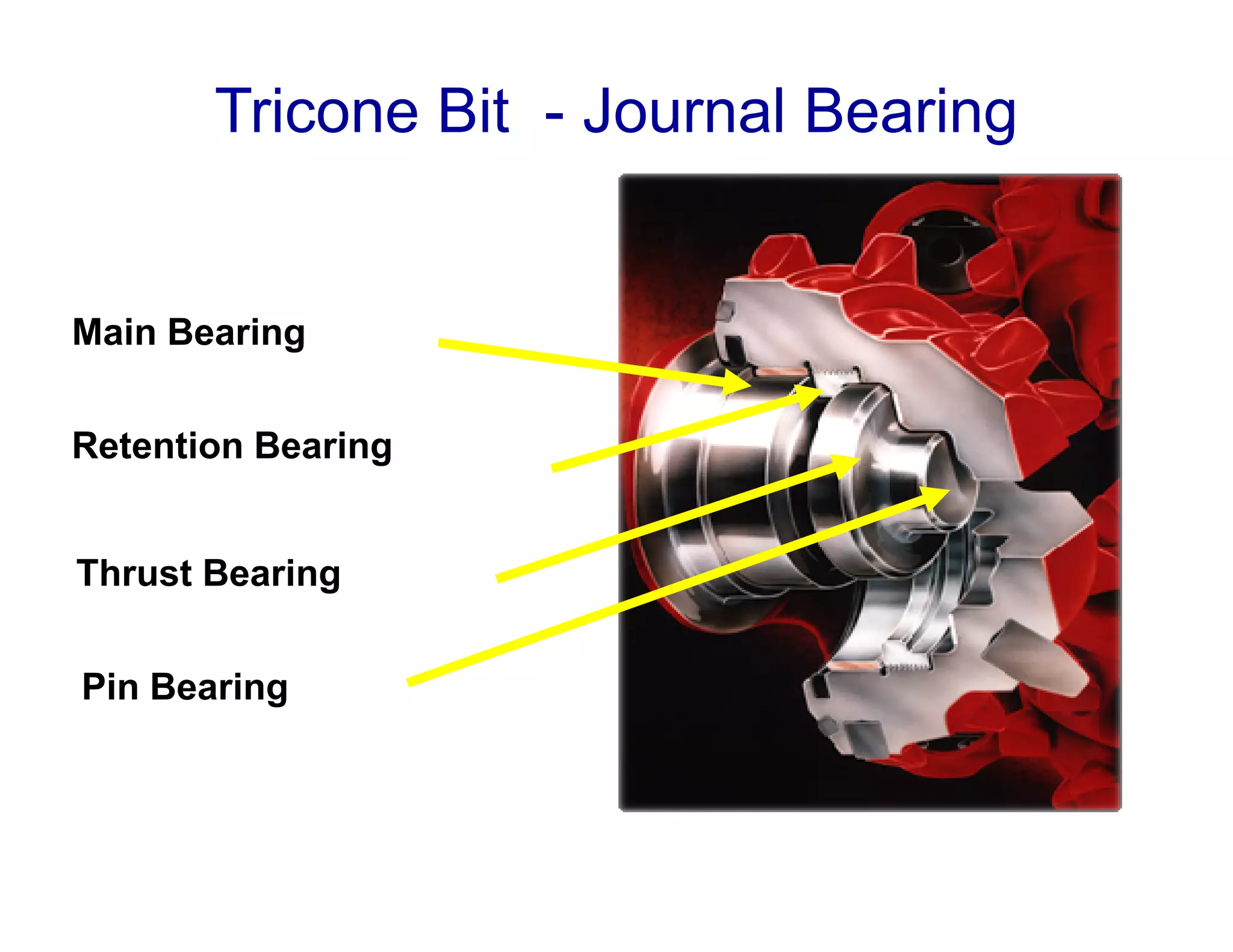 Tricone Bit - Journal Bearing

Main Bearing

Retention Bearing

Thrust Bearing

Pin Bearing